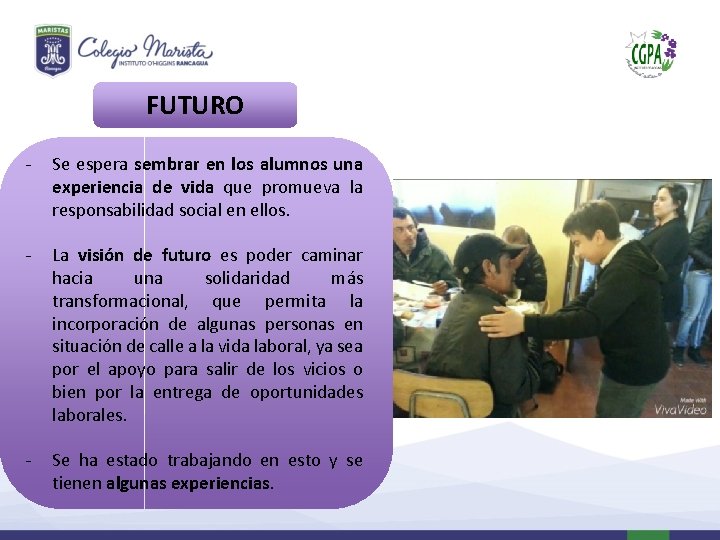 MARISTAS

Colegio Marista
INSTITUTO O'HIGGINS RANCAGUA

CGPA

FUTURO

- Se espera sembrar en los alumnos una experiencia de vida que promueva la responsabilidad social en ellos.

- La visión de futuro es poder caminar hacia una solidaridad más transformacional, que permita la incorporación de algunas personas en situación de calle a la vida laboral, ya sea por el apoyo para salir de los vicios o bien por la entrega de oportunidades laborales.

- Se ha estado trabajando en esto y se tienen algunas experiencias.

Made with VivaVideo